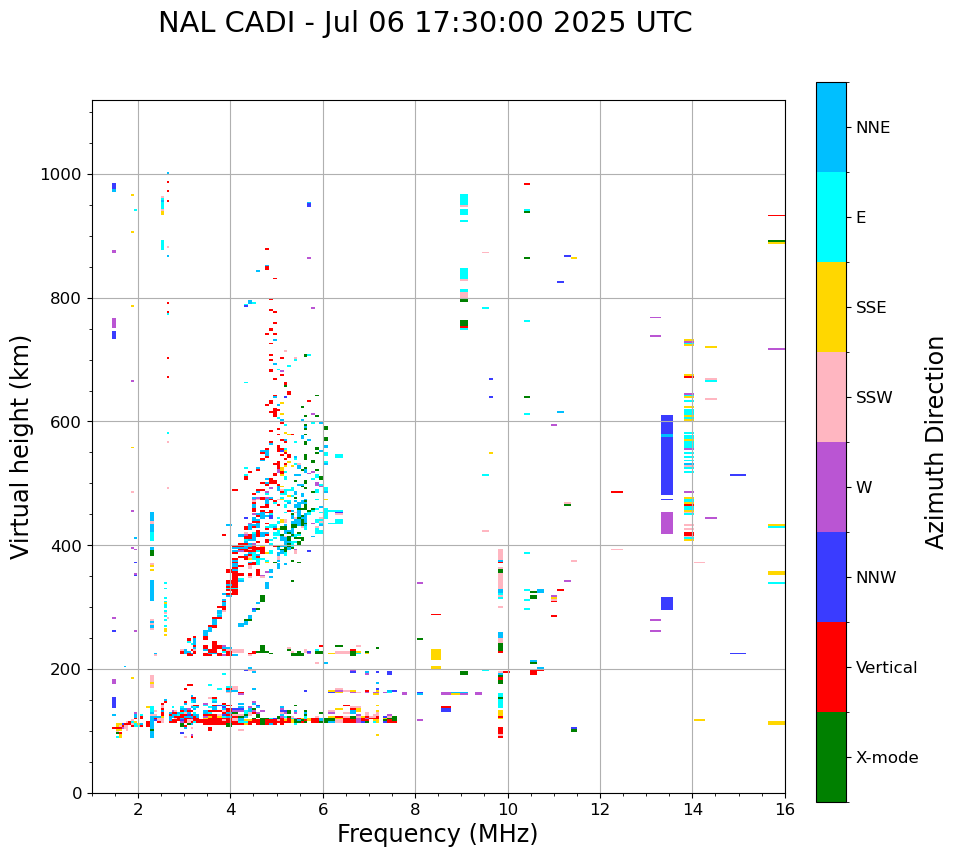 NAL CADI - Jul 06 17:30:00 2025 UTC

Virtual height (km)

1000
800
600
400
200
0

2
4
6
8
10
12
14
16

Frequency (MHz)

NNE
E
SSE
SSW
W
NNW
Vertical
X-mode

Azimuth Direction